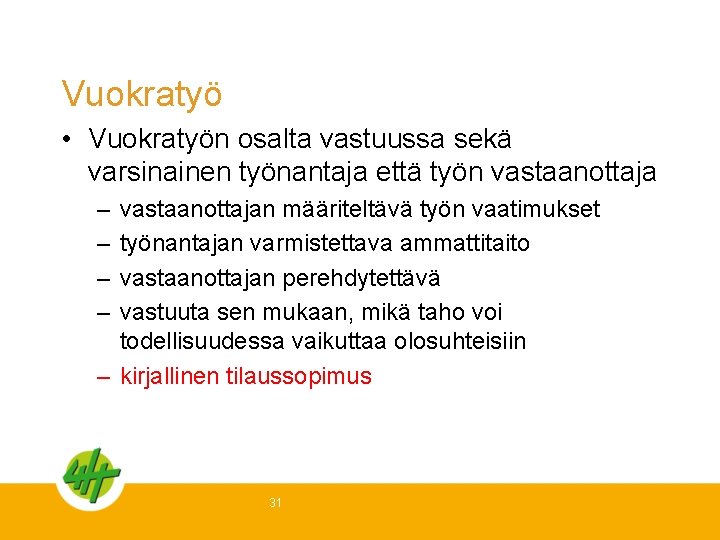 Vuokratyö

• Vuokratyön osalta vastuussa sekä varsinainen työnantaja että työn vastaanottaja
– vastaanottajan määriteltävä työn vaatimukset
– työnantajan varmistettava ammattitaito
– vastaanottajan perehdytettävä
– vastuuta sen mukaan, mikä taho voi todellisuudessa vaikuttaa olosuhteisiin
– kirjallinen tilaussopimus

31